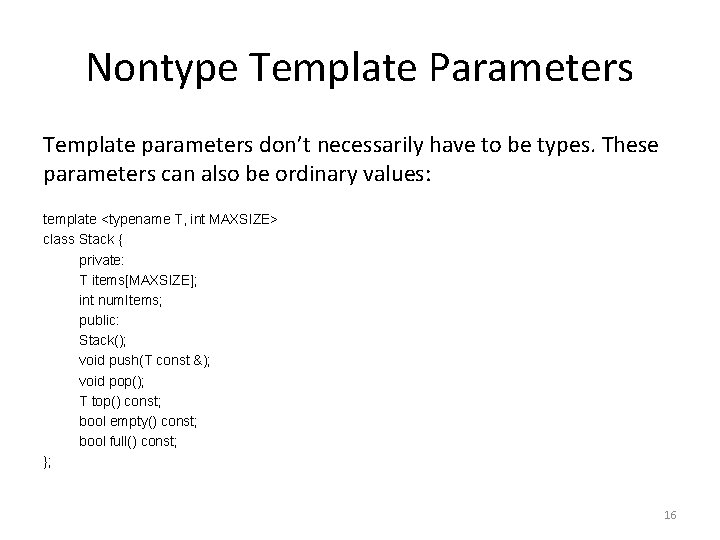 Nontype Template Parameters

Template parameters don’t necessarily have to be types. These parameters can also be ordinary values:

template <typename T, int MAXSIZE>
class Stack {
private:
T items[MAXSIZE];
int numItems;
public:
Stack();
void push(T const &);
void pop();
T top() const;
bool empty() const;
bool full() const;
};

16